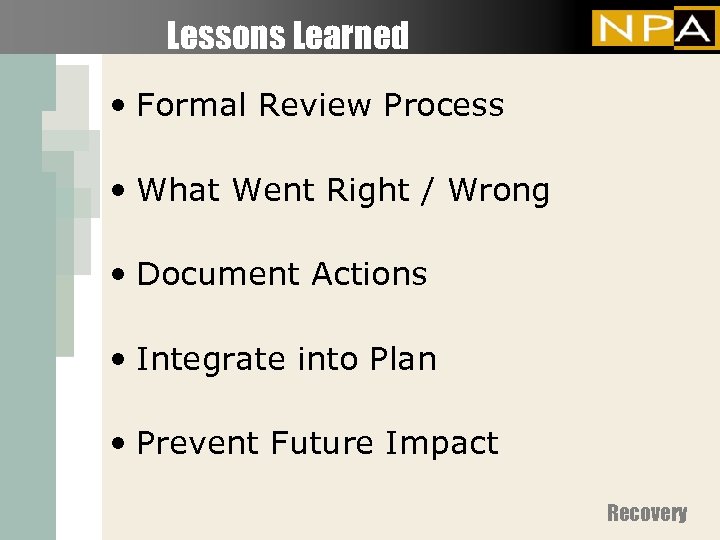 Lessons Learned

NPA

• Formal Review Process

• What Went Right / Wrong

• Document Actions

• Integrate into Plan

• Prevent Future Impact

Recovery